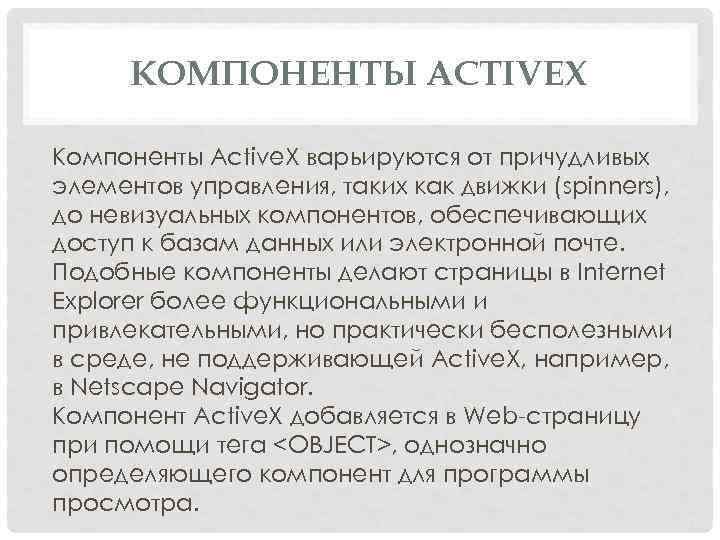 КОМПОНЕНТЫ ACTIVEX

Компоненты ActiveX варьируются от причудливых элементов управления, таких как движки (spinners), до невизуальных компонентов, обеспечивающих доступ к базам данных или электронной почте. Подобные компоненты делают страницы в Internet Explorer более функциональными и привлекательными, но практически бесполезными в среде, не поддерживающей ActiveX, например, в Netscape Navigator.
Компонент ActiveX добавляется в Web-страницу при помощи тега <OBJECT>, однозначно определяющего компонент для программы просмотра.